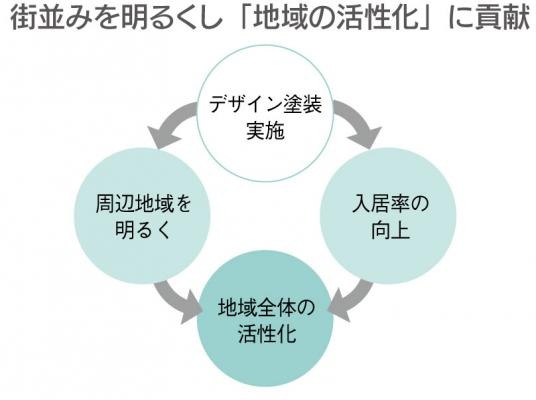 街並みを明るくし「地域の活性化」に貢献

デザイン塗装
実施

周辺地域を
明るく

入居率の
向上

地域全体の
活性化